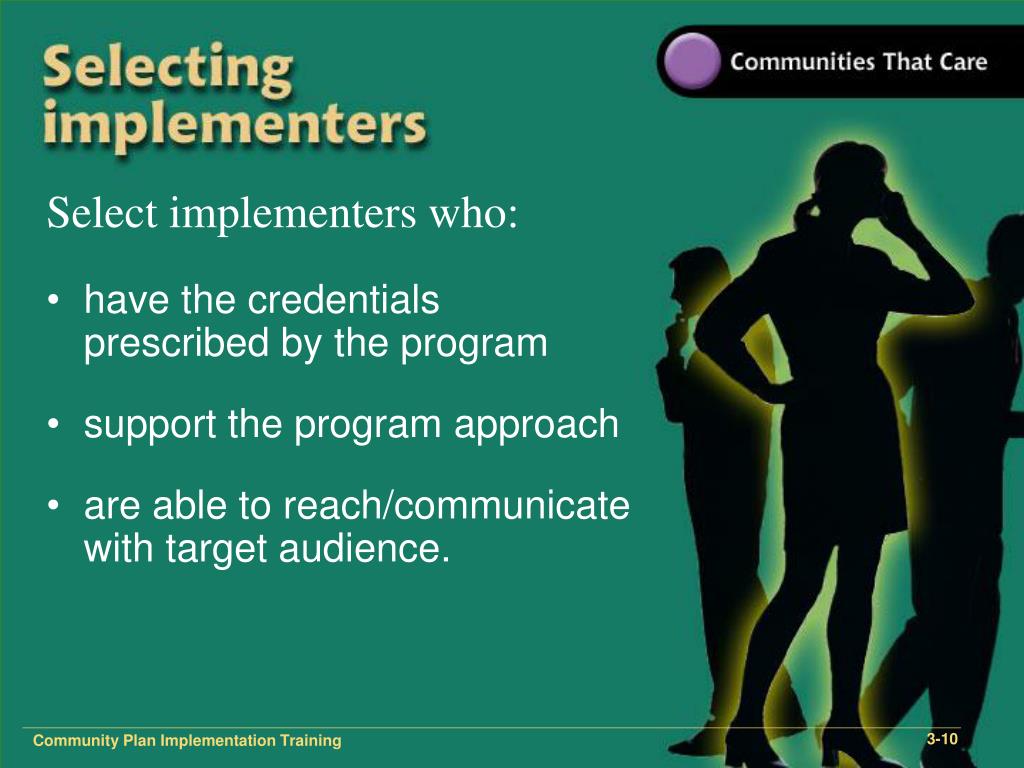 Selecting implementers

Communities That Care

Select implementers who:

• have the credentials prescribed by the program

• support the program approach

• are able to reach/communicate with target audience.

Community Plan Implementation Training

3-10